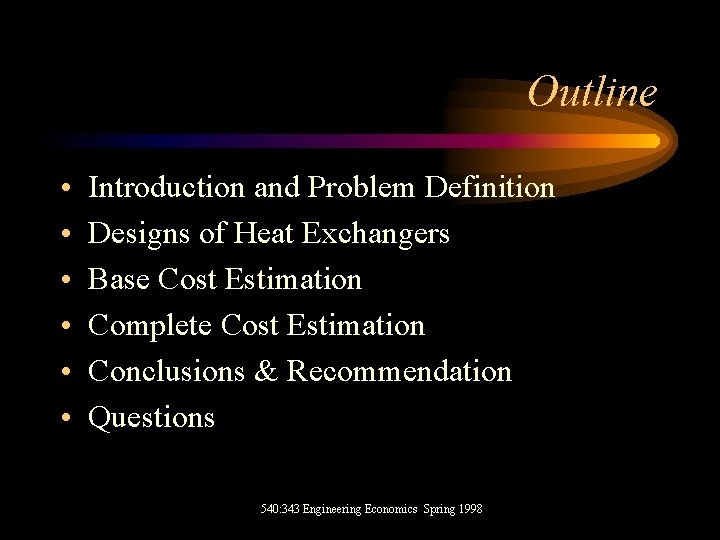 Outline

• Introduction and Problem Definition
• Designs of Heat Exchangers
• Base Cost Estimation
• Complete Cost Estimation
• Conclusions & Recommendation
• Questions

540:343 Engineering Economics Spring 1998